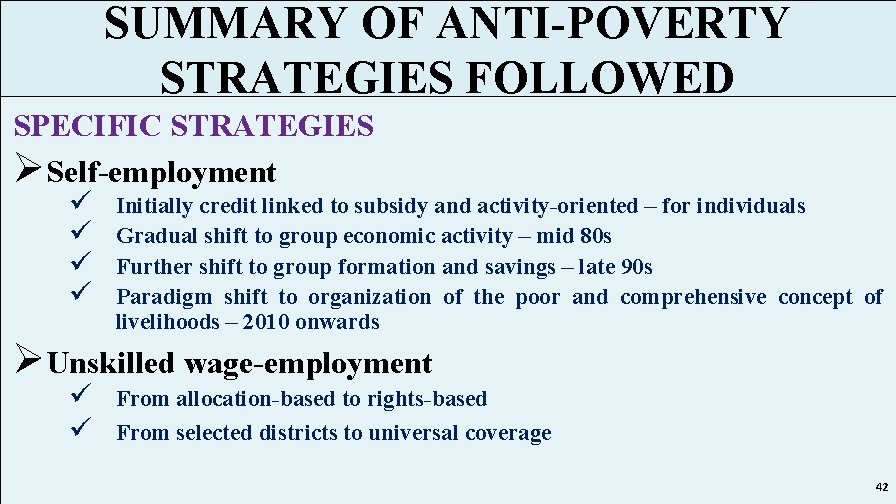 SUMMARY OF ANTI-POVERTY STRATEGIES FOLLOWED

SPECIFIC STRATEGIES

➢ Self-employment

✓ Initially credit linked to subsidy and activity-oriented – for individuals
✓ Gradual shift to group economic activity – mid 80s
✓ Further shift to group formation and savings – late 90s
✓ Paradigm shift to organization of the poor and comprehensive concept of livelihoods – 2010 onwards

➢ Unskilled wage-employment

✓ From allocation-based to rights-based
✓ From selected districts to universal coverage

42